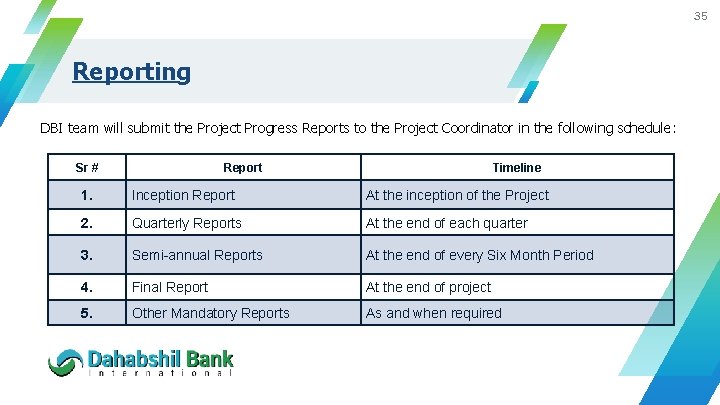 35

Reporting

DBI team will submit the Project Progress Reports to the Project Coordinator in the following schedule:

| Sr # | Report | Timeline |
|---|---|---|
| 1. | Inception Report | At the inception of the Project |
| 2. | Quarterly Reports | At the end of each quarter |
| 3. | Semi-annual Reports | At the end of every Six Month Period |
| 4. | Final Report | At the end of project |
| 5. | Other Mandatory Reports | As and when required |

Dahabshil Bank
International